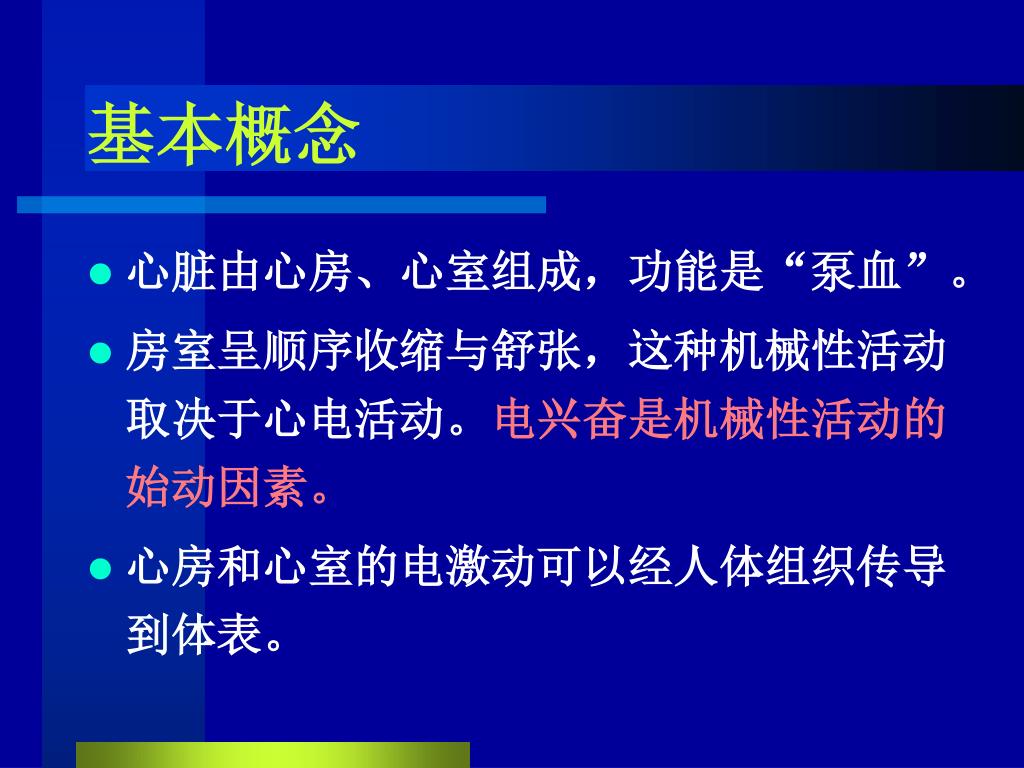 基本概念

- 心脏由心房、心室组成，功能是“泵血”。
- 房室呈顺序收缩与舒张，这种机械性活动取决于心电活动。电兴奋是机械性活动的始动因素。
- 心房和心室的电激动可以经人体组织传导到体表。